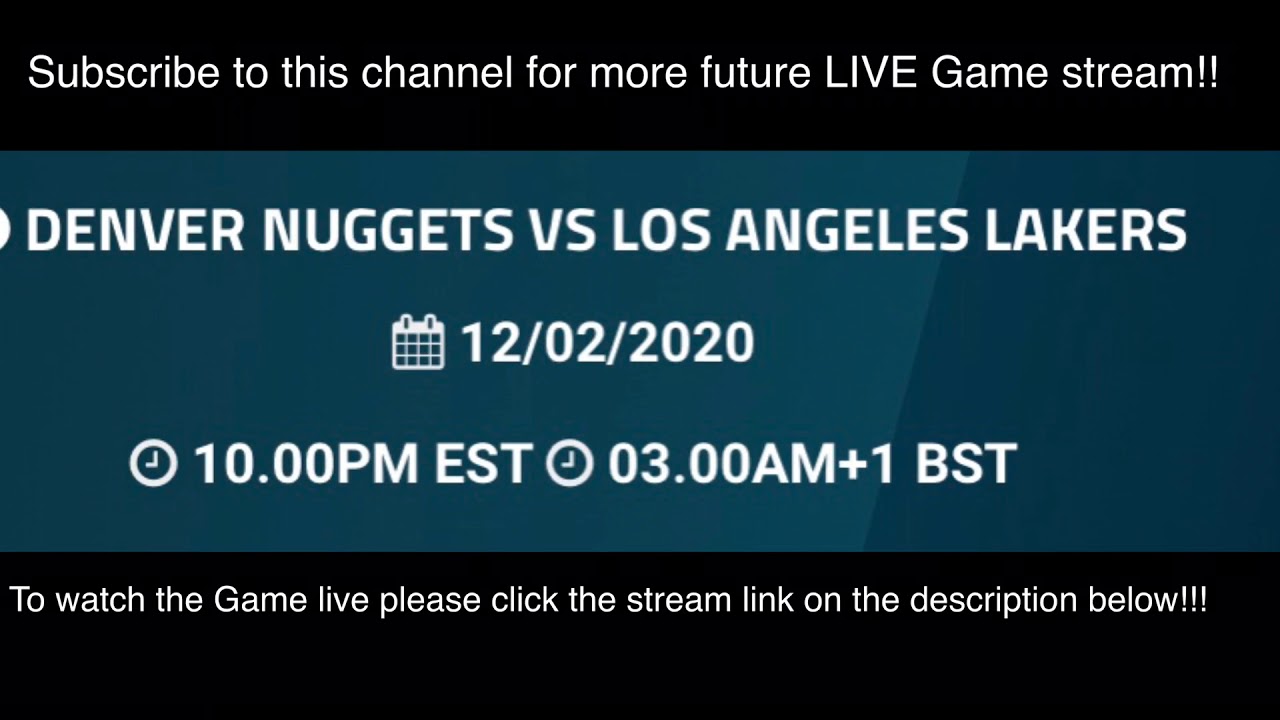 Subscribe to this channel for more future LIVE Game stream!!

DENVER NUGGETS VS LOS ANGELES LAKERS

12/02/2020

10.00PM EST 03.00AM+1 BST

To watch the Game live please click the stream link on the description below!!!